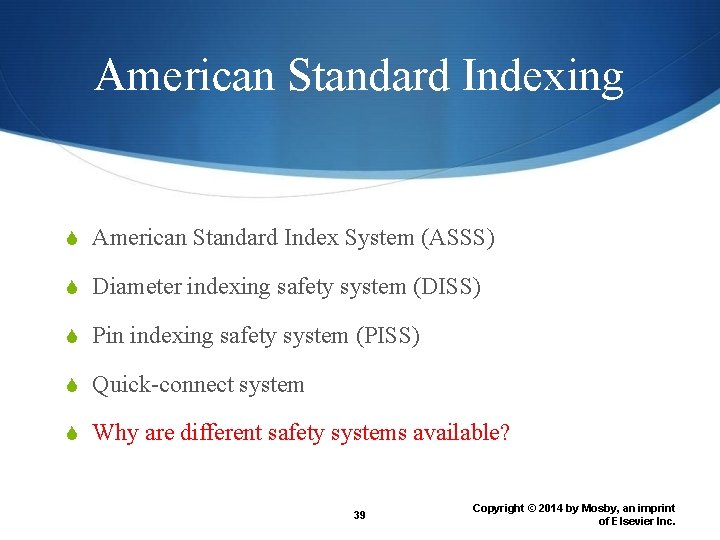 American Standard Indexing

American Standard Index System (ASSS)

Diameter indexing safety system (DISS)

Pin indexing safety system (PISS)

Quick-connect system

Why are different safety systems available?

39

Copyright © 2014 by Mosby, an imprint of Elsevier Inc.